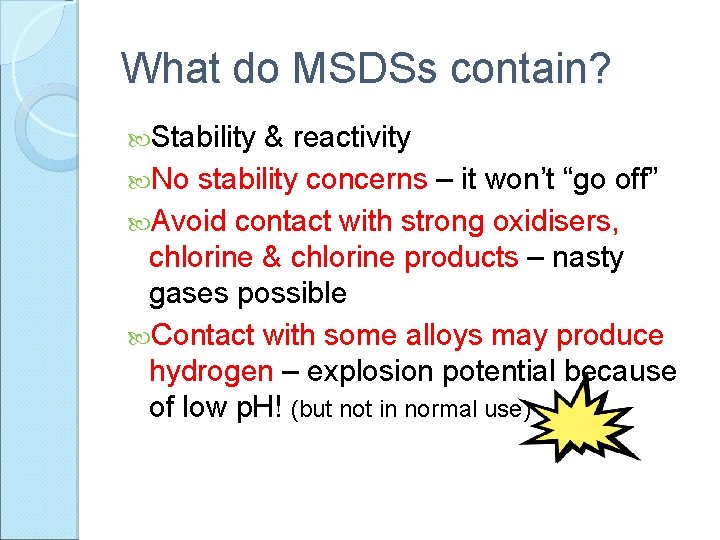 What do MSDSs contain?

Stability & reactivity

No stability concerns – it won't "go off"

Avoid contact with strong oxidisers, chlorine & chlorine products – nasty gases possible

Contact with some alloys may produce hydrogen – explosion potential because of low pH! (but not in normal use)